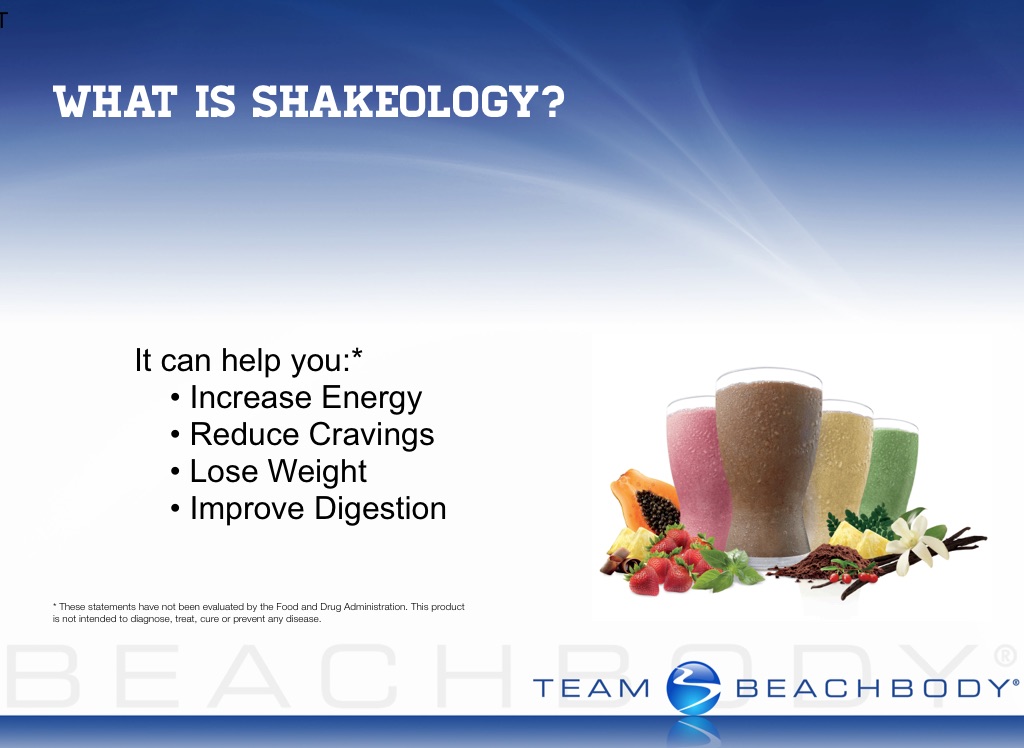 T

WHAT IS SHAKEOLOGY?

It can help you:*
• Increase Energy
• Reduce Cravings
• Lose Weight
• Improve Digestion

* These statements have not been evaluated by the Food and Drug Administration. This product is not intended to diagnose, treat, cure or prevent any disease.

BEACHBODY®

TEAM BEACHBODY®